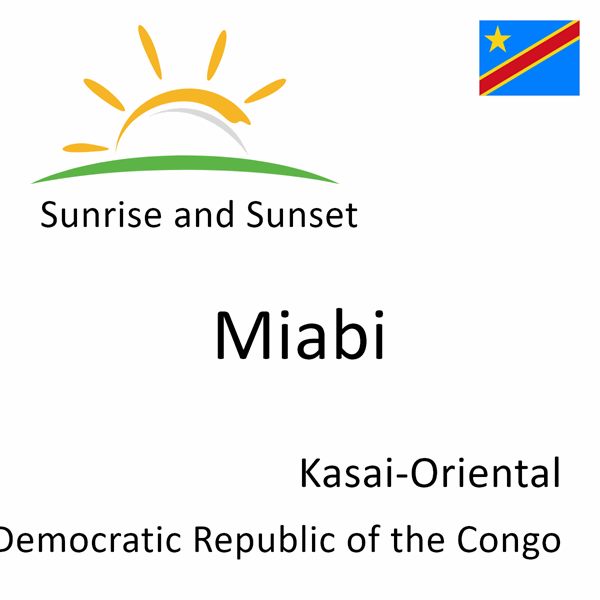 Sunrise and Sunset

Miabi

Kasai-Oriental

Democratic Republic of the Congo